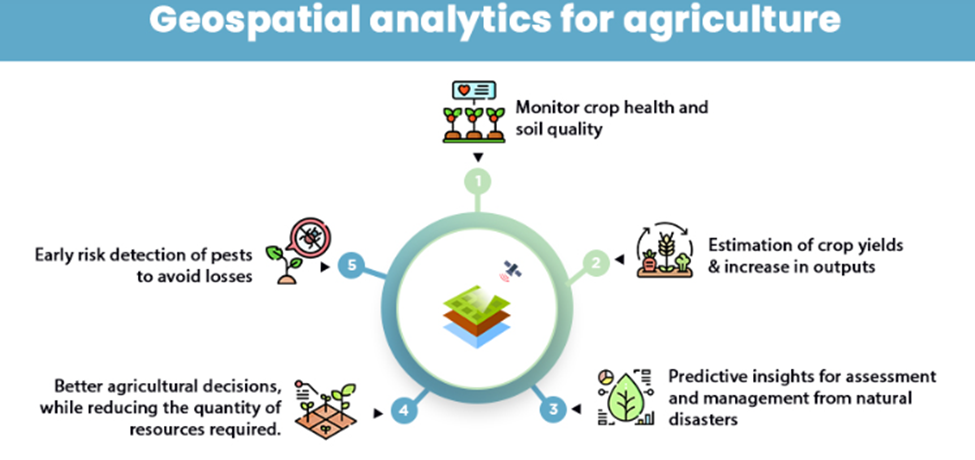 Geospatial analytics for agriculture

Monitor crop health and soil quality

1

Estimation of crop yields & increase in outputs

2

Predictive insights for assessment and management from natural disasters

3

Better agricultural decisions, while reducing the quantity of resources required.

4

Early risk detection of pests to avoid losses

5